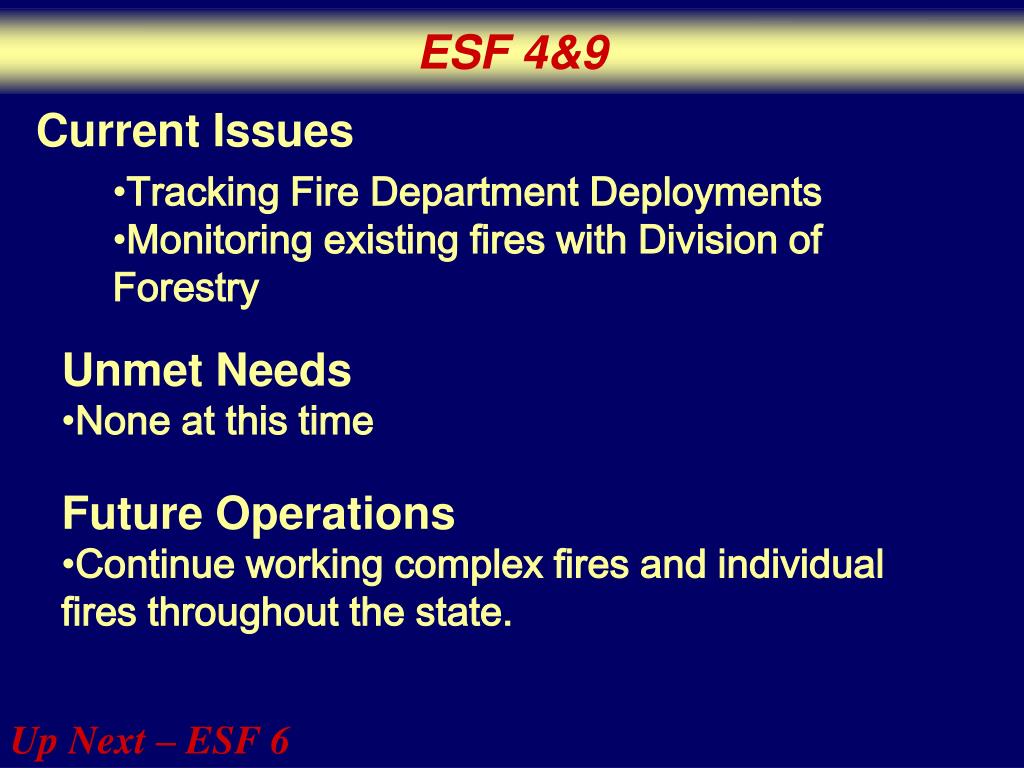 ESF 4&9

Current Issues

•Tracking Fire Department Deployments
•Monitoring existing fires with Division of Forestry

Unmet Needs
•None at this time

Future Operations
•Continue working complex fires and individual fires throughout the state.

Up Next – ESF 6